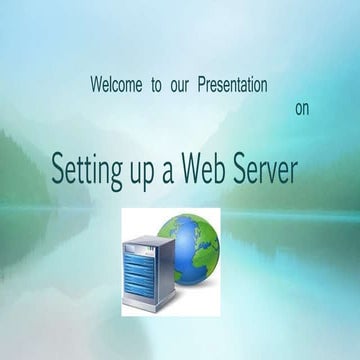 Welcome to our Presentation

on

Setting up a Web Server